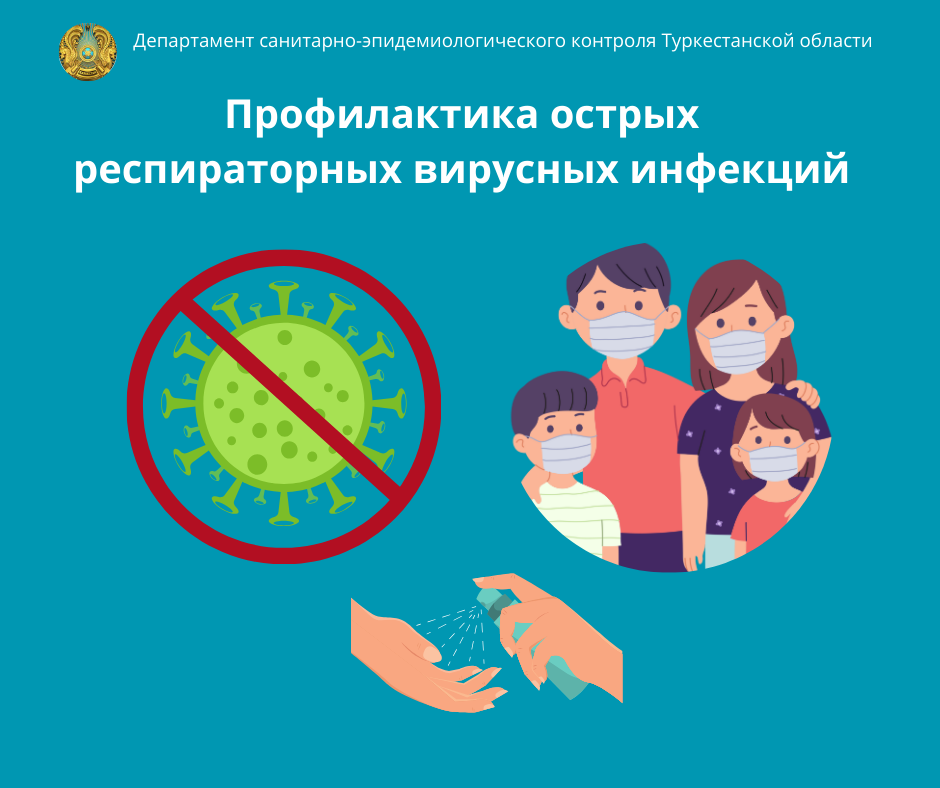 Департамент санитарно-эпидемиологического контроля Туркестанской области

Профилактика острых респираторных вирусных инфекций